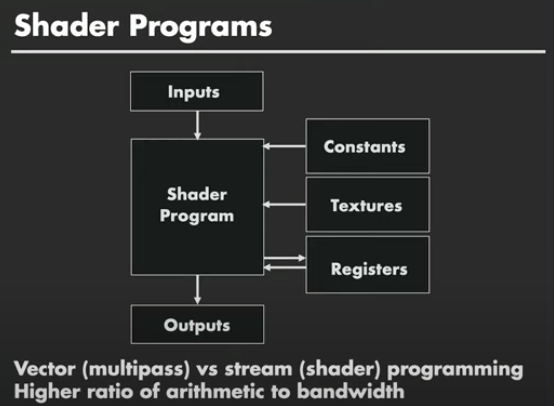 Shader Programs

Inputs

Shader Program

Constants

Textures

Registers

Outputs

Vector (multipass) vs stream (shader) programming
Higher ratio of arithmetic to bandwidth